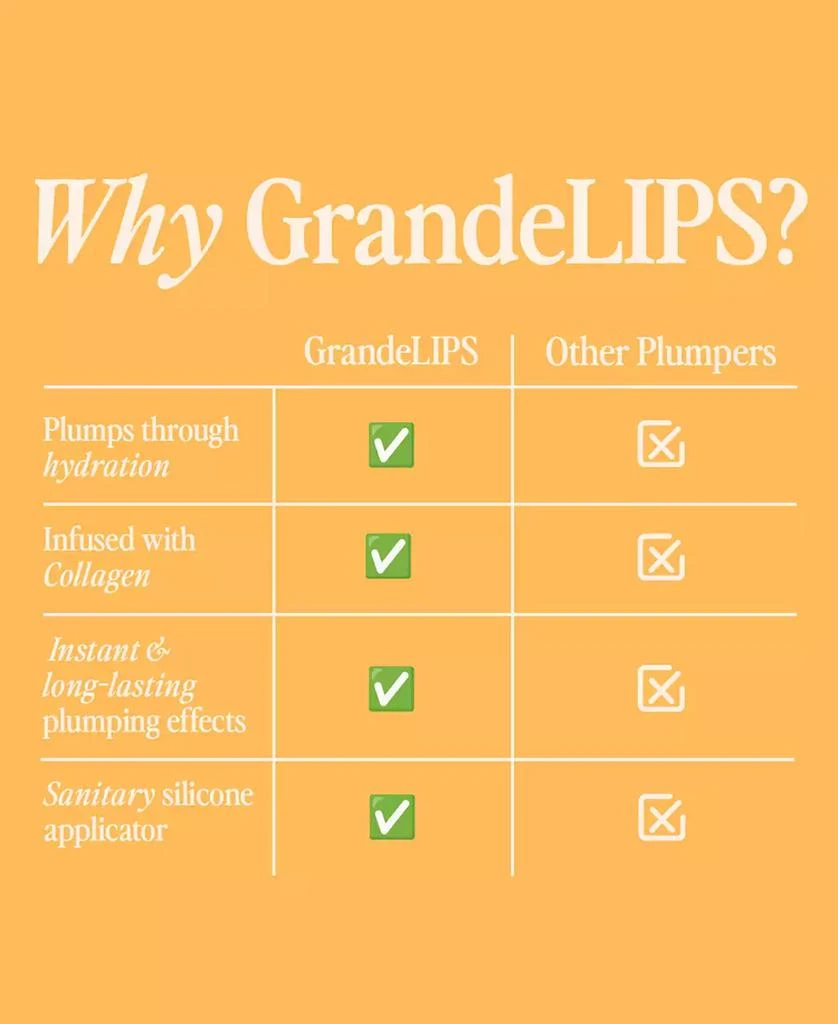 Why GrandeLIPS?

| | GrandeLIPS | Other Plumpers |
|---|---|---|
| Plumps through hydration | ✅ | ☒ |
| Infused with Collagen | ✅ | ☒ |
| Instant & long-lasting plumping effects | ✅ | ☒ |
| Sanitary silicone applicator | ✅ | ☒ |